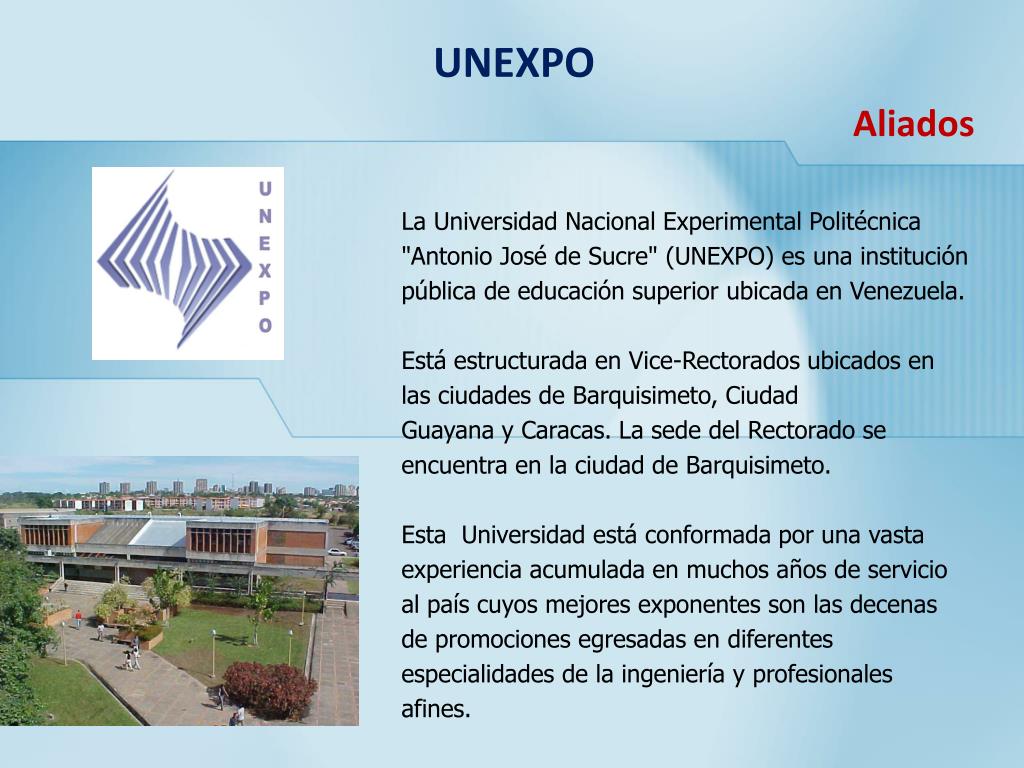 UNEXPO

Aliados

U
N
E
X
P
O

La Universidad Nacional Experimental Politécnica "Antonio José de Sucre" (UNEXPO) es una institución pública de educación superior ubicada en Venezuela.

Está estructurada en Vice-Rectorados ubicados en las ciudades de Barquisimeto, Ciudad Guayana y Caracas. La sede del Rectorado se encuentra en la ciudad de Barquisimeto.

Esta Universidad está conformada por una vasta experiencia acumulada en muchos años de servicio al país cuyos mejores exponentes son las decenas de promociones egresadas en diferentes especialidades de la ingeniería y profesionales afines.